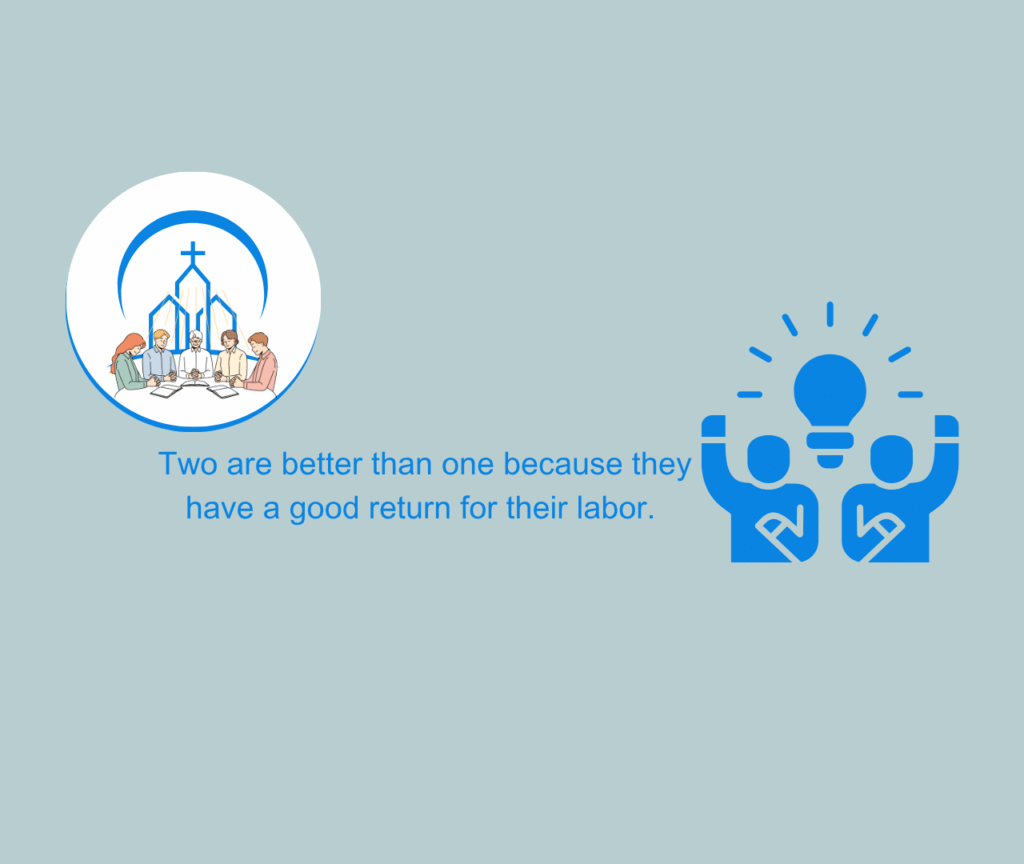 Two are better than one because they have a good return for their labor.